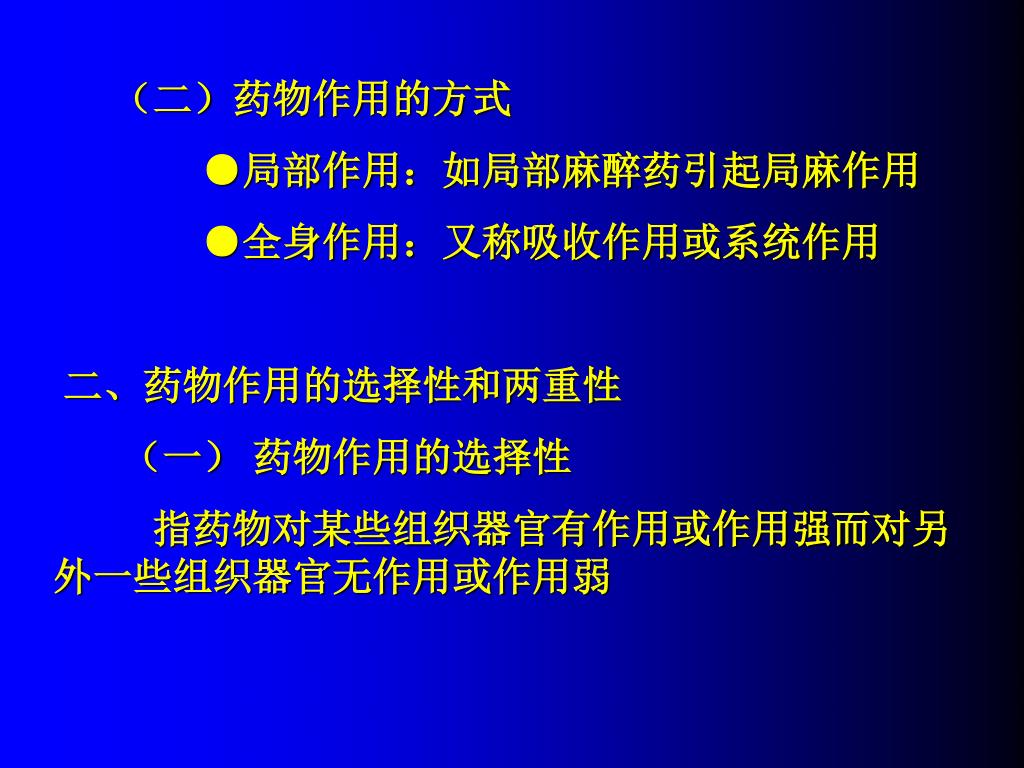 （二）药物作用的方式

●局部作用：如局部麻醉药引起局麻作用

●全身作用：又称吸收作用或系统作用

二、药物作用的选择性和两重性

（一） 药物作用的选择性

指药物对某些组织器官有作用或作用强而对另外一些组织器官无作用或作用弱